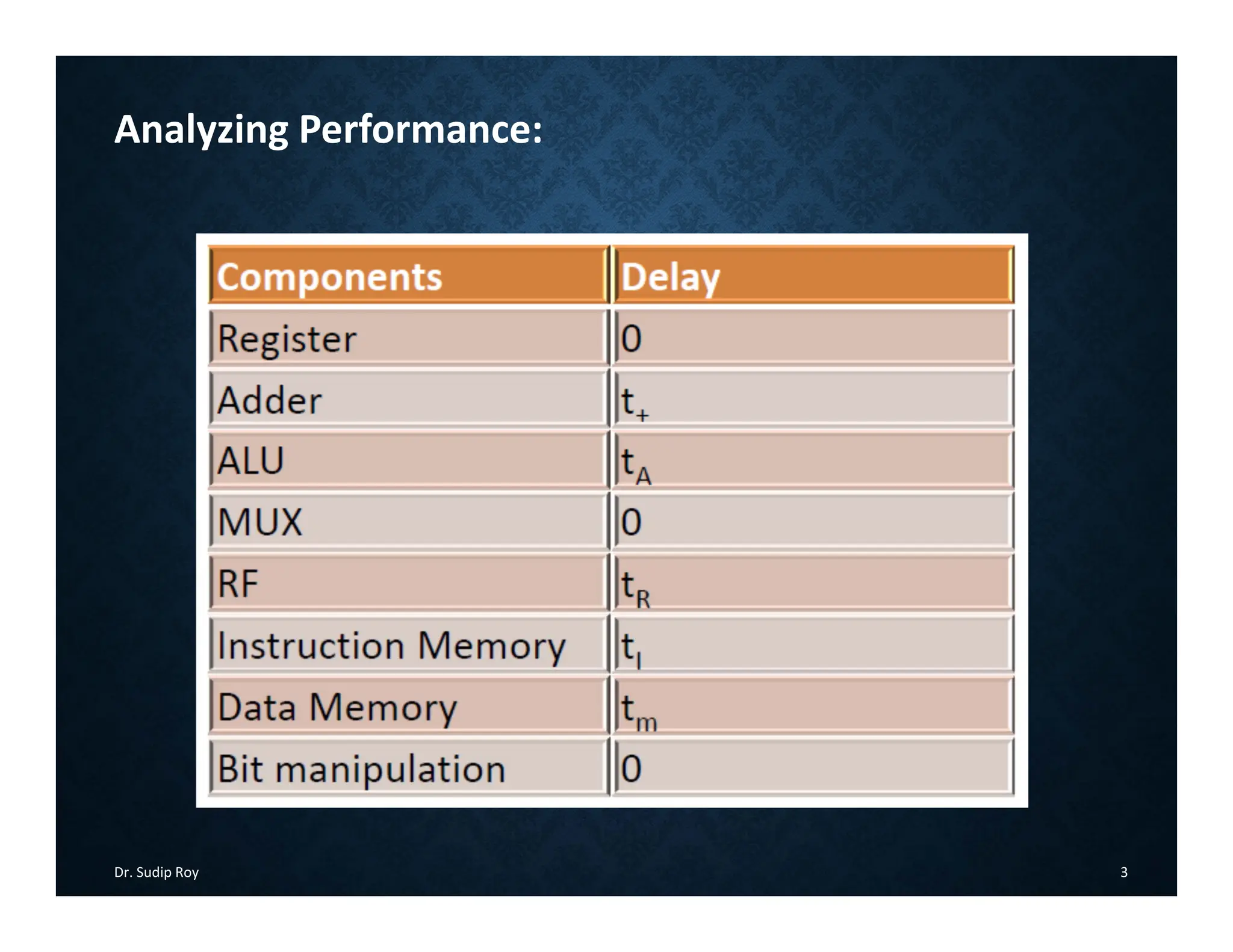 Analyzing Performance:

| Components | Delay |
|---|---|
| Register | 0 |
| Adder | $t_+$ |
| ALU | $t_A$ |
| MUX | 0 |
| RF | $t_R$ |
| Instruction Memory | $t_I$ |
| Data Memory | $t_m$ |
| Bit manipulation | 0 |

Dr. Sudip Roy

3